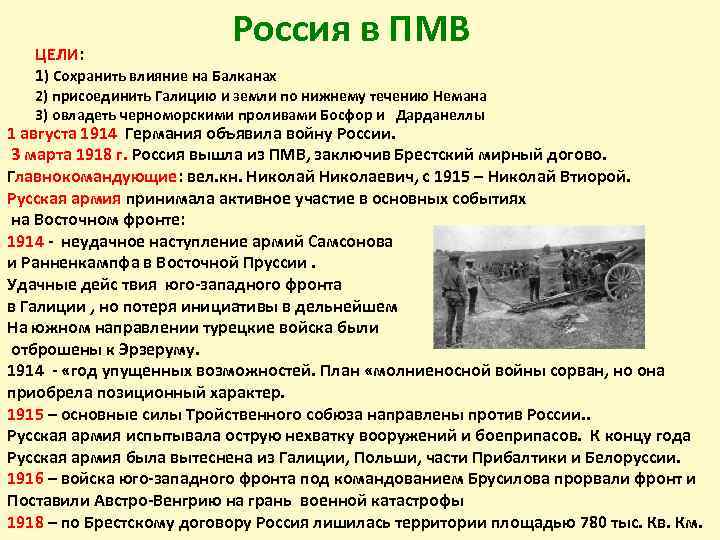 Россия в ПМВ

ЦЕЛИ:
1) Сохранить влияние на Балканах
2) присоединить Галицию и земли по нижнему течению Немана
3) овладеть черноморскими проливами Босфор и Дарданеллы

1 августа 1914 Германия объявила войну России.
3 марта 1918 г. Россия вышла из ПМВ, заключив Брестский мирный догово.
Главнокомандующие: вел.кн. Николай Николаевич, с 1915 – Николай Втиорой.
Русская армия принимала активное участие в основных событиях на Восточном фронте:
1914 - неудачное наступление армий Самсонова и Ранненкампфа в Восточной Пруссии .
Удачные дейс твия юго-западного фронта в Галиции , но потеря инициативы в дельнейшем
На южном направлении турецкие войска были отброшены к Эрзеруму.
1914 - «год упущенных возможностей. План «молниеносной войны сорван, но она приобрела позиционный характер.
1915 – основные силы Тройственного собюза направлены против России..
Русская армия испытывала острую нехватку вооружений и боеприпасов. К концу года Русская армия была вытеснена из Галиции, Польши, части Прибалтики и Белоруссии.
1916 – войска юго-западного фронта под командованием Брусилова прорвали фронт и Поставили Австро-Венгрию на грань военной катастрофы
1918 – по Брестскому договору Россия лишилась территории площадью 780 тыс. Кв. Км.